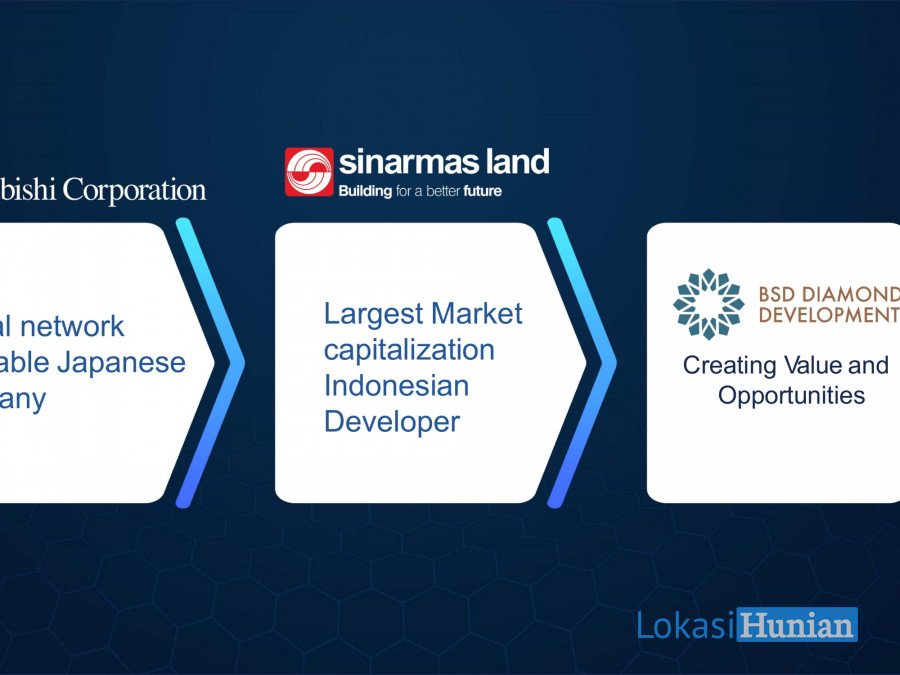 bishi Corporation

al network
able Japanese
any

sinarmas land
Building for a better future

Largest Market capitalization Indonesian Developer

BSD DIAMOND
DEVELOPMENT

Creating Value and Opportunities

LokasiHunian